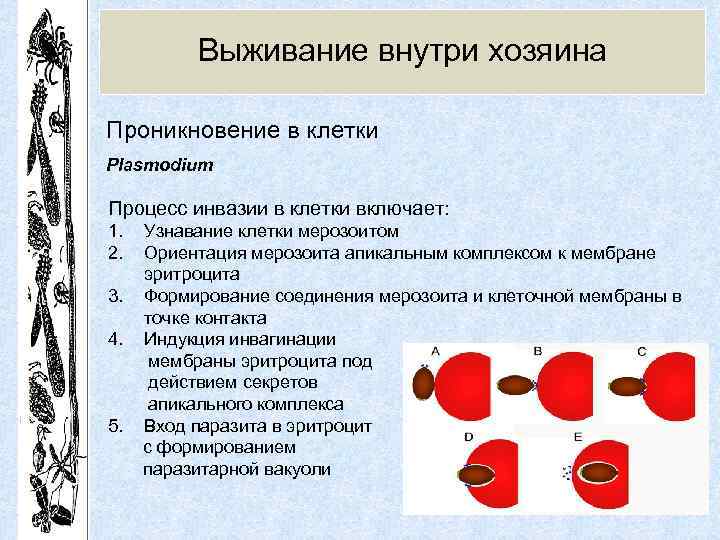 Выживание внутри хозяина

Проникновение в клетки

Plasmodium

Процесс инвазии в клетки включает:
1. Узнавание клетки мерозоитом
2. Ориентация мерозоита апикальным комплексом к мембране эритроцита
3. Формирование соединения мерозоита и клеточной мембраны в точке контакта
4. Индукция инвагинации мембраны эритроцита под действием секретов апикального комплекса
5. Вход паразита в эритроцит с формированием паразитарной вакуоли

A
B
C
D
E